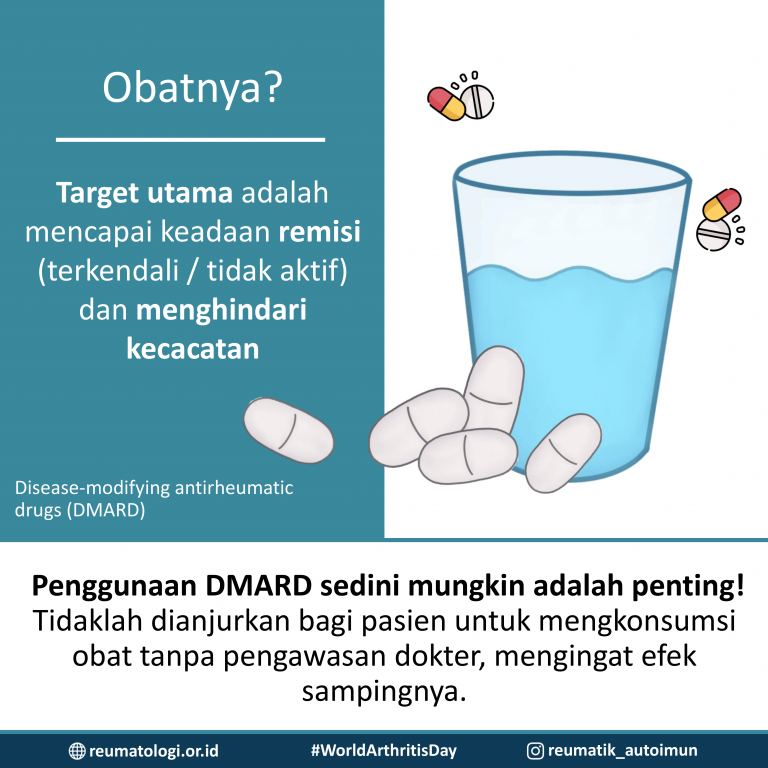 Obatnya?

Target utama adalah mencapai keadaan remisi (terkendali / tidak aktif) dan menghindari kecacatan

Disease-modifying antirheumatic drugs (DMARD)

Penggunaan DMARD sedini mungkin adalah penting!
Tidaklah dianjurkan bagi pasien untuk mengkonsumsi obat tanpa pengawasan dokter, mengingat efek sampingnya.

reumatologi.or.id #WorldArthritisDay reumatik_autoimun